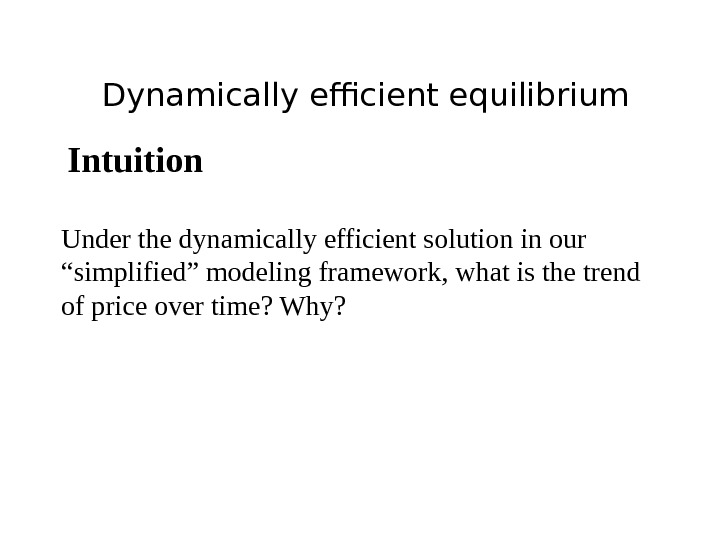 Dynamically efficient equilibrium

Intuition

Under the dynamically efficient solution in our “simplified” modeling framework, what is the trend of price over time? Why?